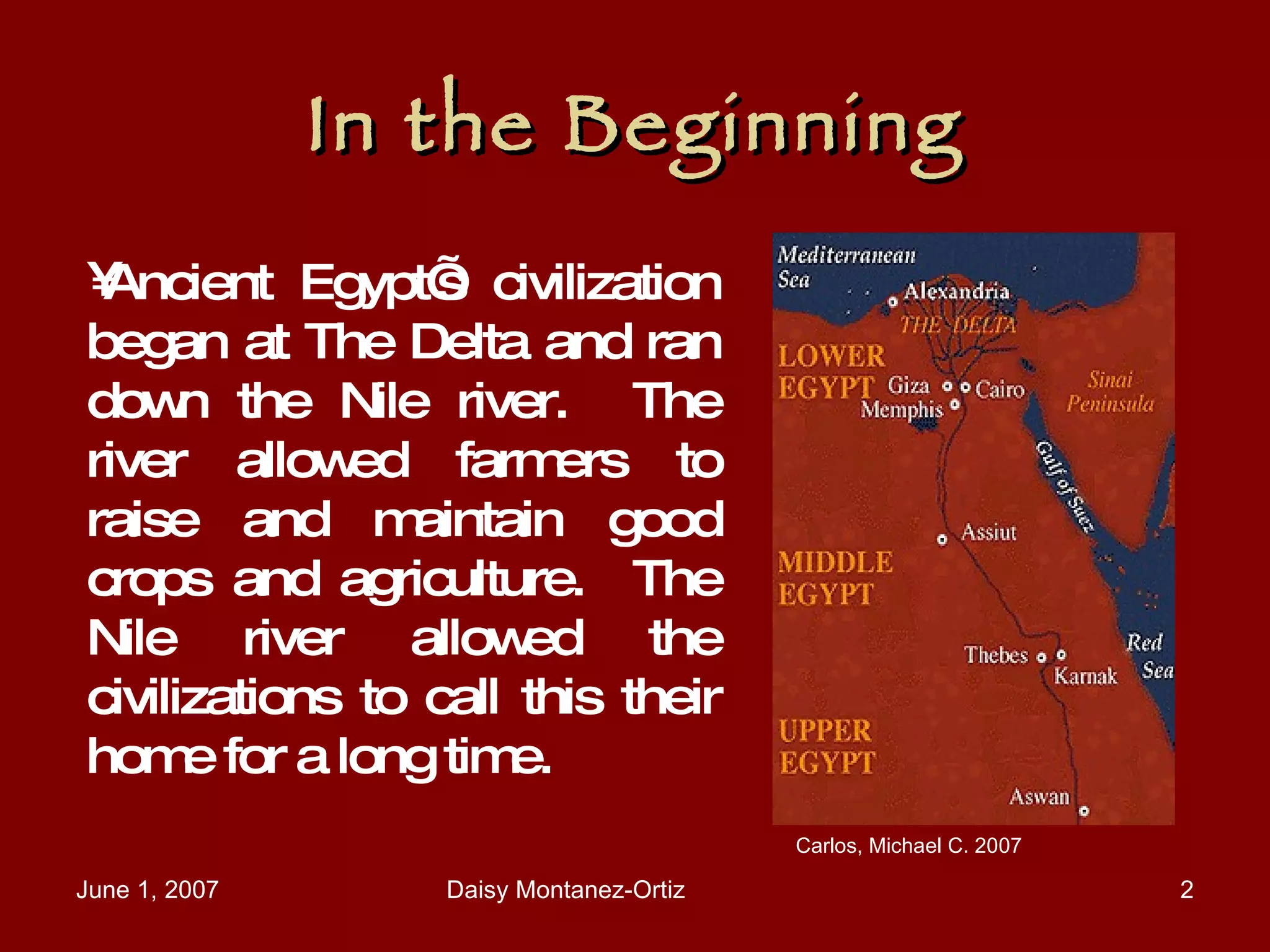 In the Beginning

¥Ancient EgyptÕs civilization began at The Delta and ran down the Nile river. The river allowed farmers to raise and maintain good crops and agriculture. The Nile river allowed the civilizations to call this their home for a long time.

Mediterranean Sea
Alexandria
THE DELTA
LOWER EGYPT
Giza
Cairo
Memphis
Sinai Peninsula
Gulf of Suez
Assiut
MIDDLE EGYPT
Thebes
Karnak
Red Sea
UPPER EGYPT
Aswan

Carlos, Michael C. 2007

June 1, 2007
Daisy Montanez-Ortiz
2